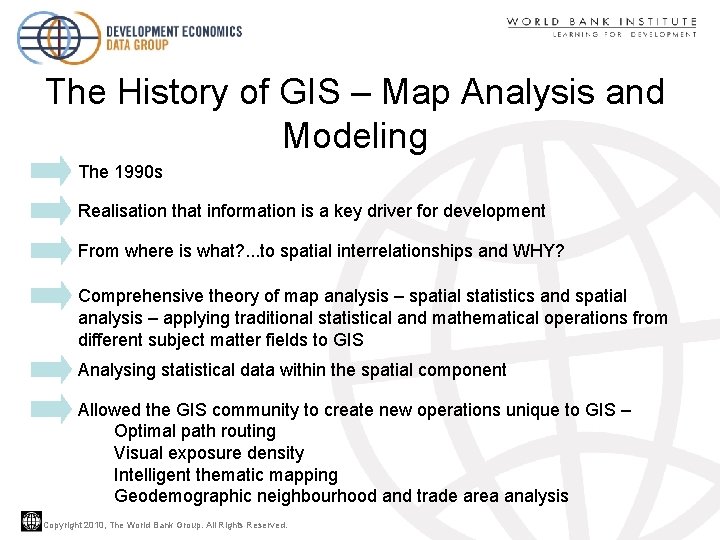 DEVELOPMENT ECONOMICS
DATA GROUP

WORLD BANK INSTITUTE
LEARNING FOR DEVELOPMENT

The History of GIS – Map Analysis and Modeling

The 1990s

Realisation that information is a key driver for development

From where is what?...to spatial interrelationships and WHY?

Comprehensive theory of map analysis – spatial statistics and spatial analysis – applying traditional statistical and mathematical operations from different subject matter fields to GIS

Analysing statistical data within the spatial component

Allowed the GIS community to create new operations unique to GIS –
Optimal path routing
Visual exposure density
Intelligent thematic mapping
Geodemographic neighbourhood and trade area analysis

Copyright 2010, The World Bank Group. All Rights Reserved.